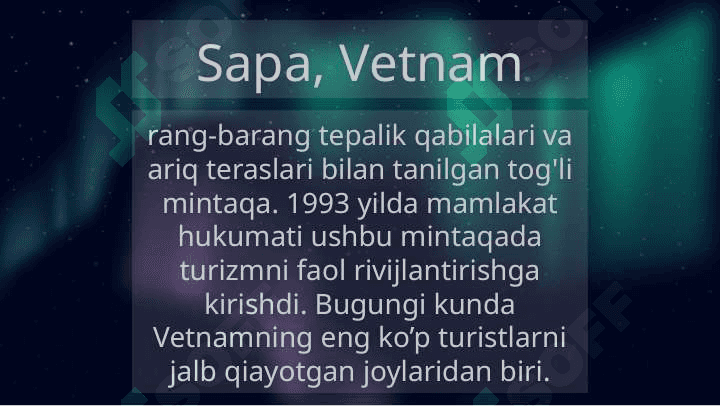 Sapa, Vetnam

rang-barang tepalik qabilalari va ariq teraslari bilan tanilgan tog'li mintaqa. 1993 yilda mamlakat hukumati ushbu mintaqada turizmni faol rivijlantirishga kirishdi. Bugungi kunda Vetnamning eng ko’p turistlarni jalb qiayotgan joylaridan biri.